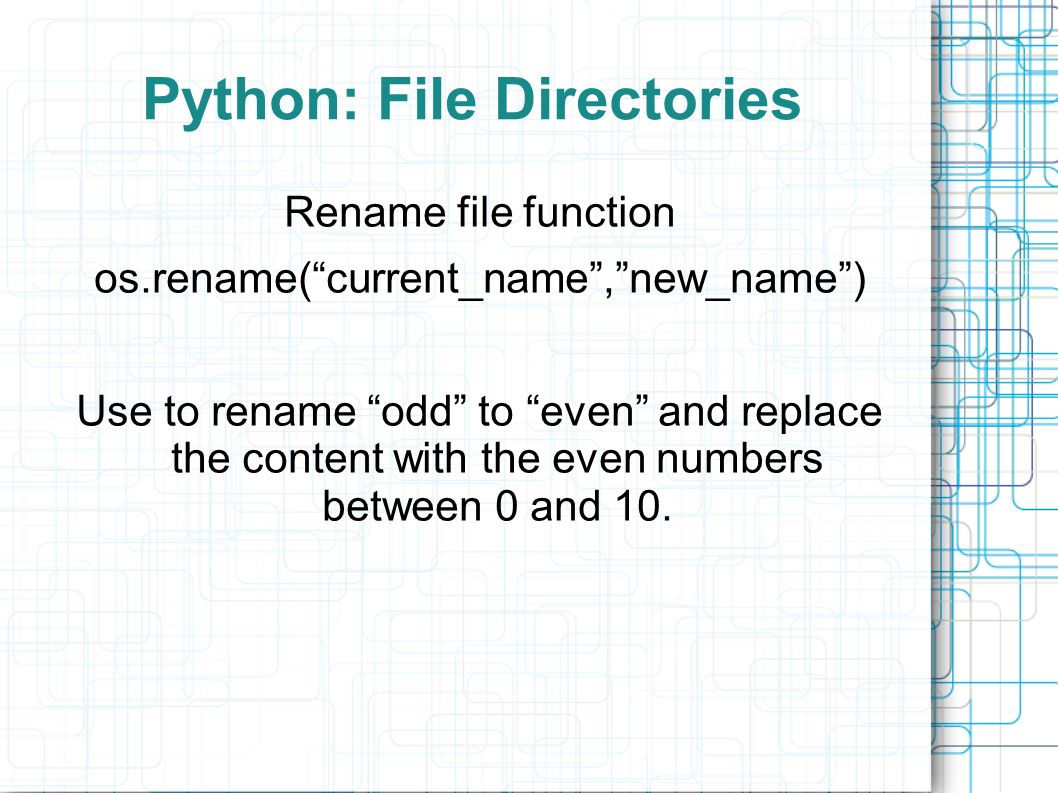 Python: File Directories

Rename file function

os.rename(“current_name”,”new_name”)

Use to rename “odd” to “even” and replace the content with the even numbers between 0 and 10.